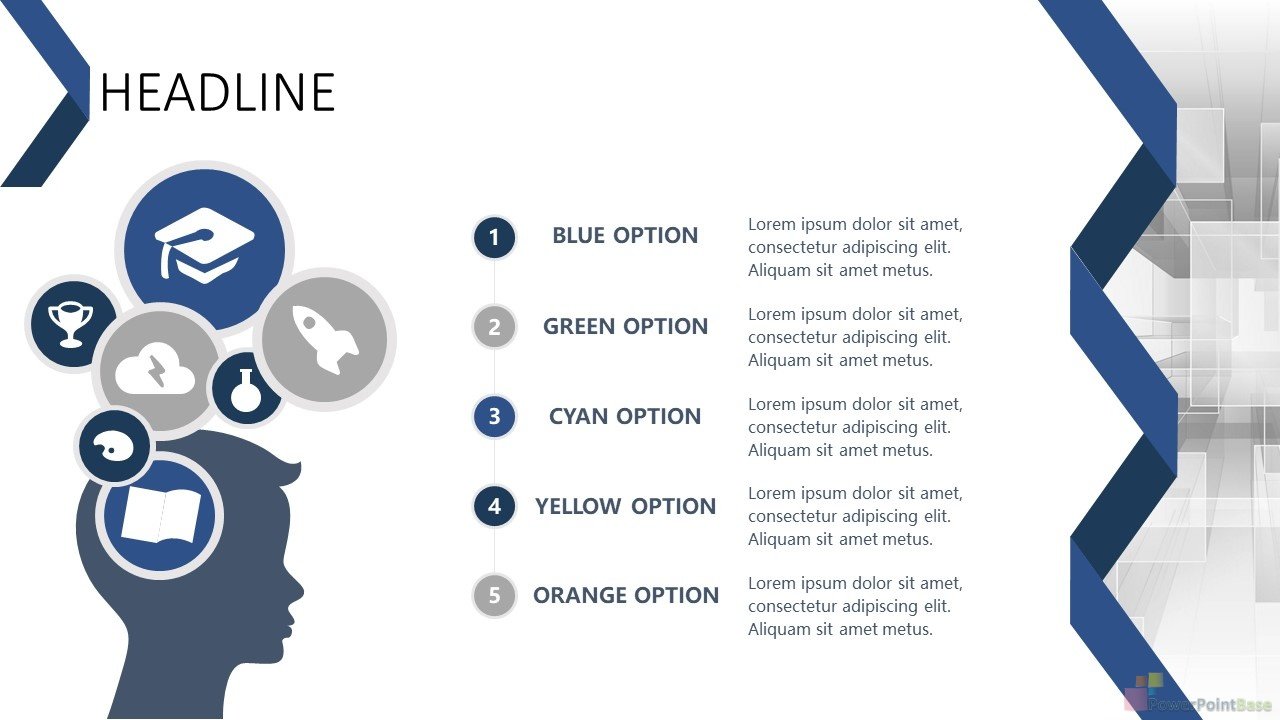 HEADLINE

1 BLUE OPTION
Lorem ipsum dolor sit amet, consectetur adipiscing elit. Aliquam sit amet metus.

2 GREEN OPTION
Lorem ipsum dolor sit amet, consectetur adipiscing elit. Aliquam sit amet metus.

3 CYAN OPTION
Lorem ipsum dolor sit amet, consectetur adipiscing elit. Aliquam sit amet metus.

4 YELLOW OPTION
Lorem ipsum dolor sit amet, consectetur adipiscing elit. Aliquam sit amet metus.

5 ORANGE OPTION
Lorem ipsum dolor sit amet, consectetur adipiscing elit. Aliquam sit amet metus.

PowerPointBase